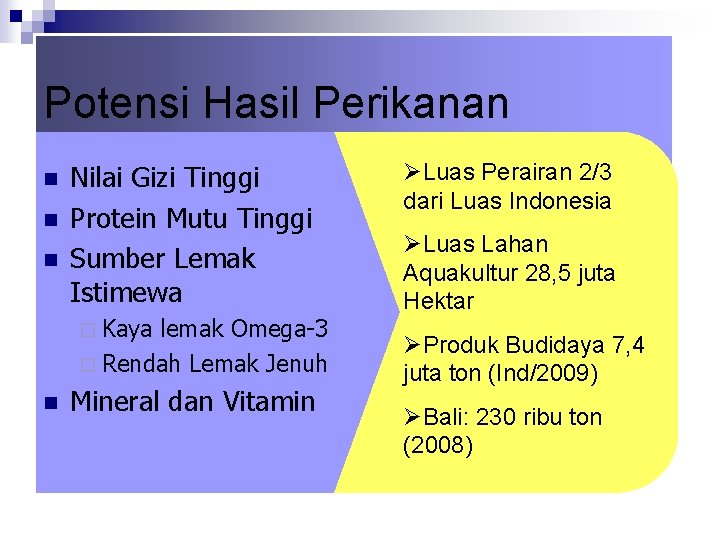 Potensi Hasil Perikanan

■ Nilai Gizi Tinggi
■ Protein Mutu Tinggi
■ Sumber Lemak Istimewa
□ Kaya lemak Omega-3
□ Rendah Lemak Jenuh
■ Mineral dan Vitamin

➢Luas Perairan 2/3 dari Luas Indonesia

➢Luas Lahan Aquakultur 28,5 juta Hektar

➢Produk Budidaya 7,4 juta ton (Ind/2009)

➢Bali: 230 ribu ton (2008)